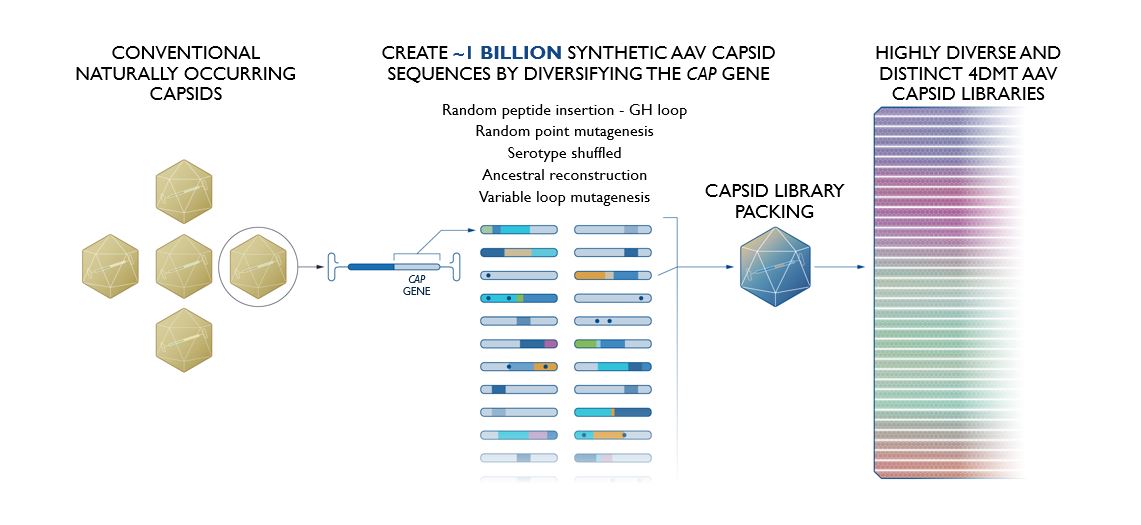 CONVENTIONAL NATURALLY OCCURRING CAPSIDS

CREATE ~1 BILLION SYNTHETIC AAV CAPSID SEQUENCES BY DIVERSIFYING THE CAP GENE

Random peptide insertion - GH loop
Random point mutagenesis
Serotype shuffled
Ancestral reconstruction
Variable loop mutagenesis

CAP GENE

CAPSID LIBRARY PACKING

HIGHLY DIVERSE AND DISTINCT 4DMT AAV CAPSID LIBRARIES